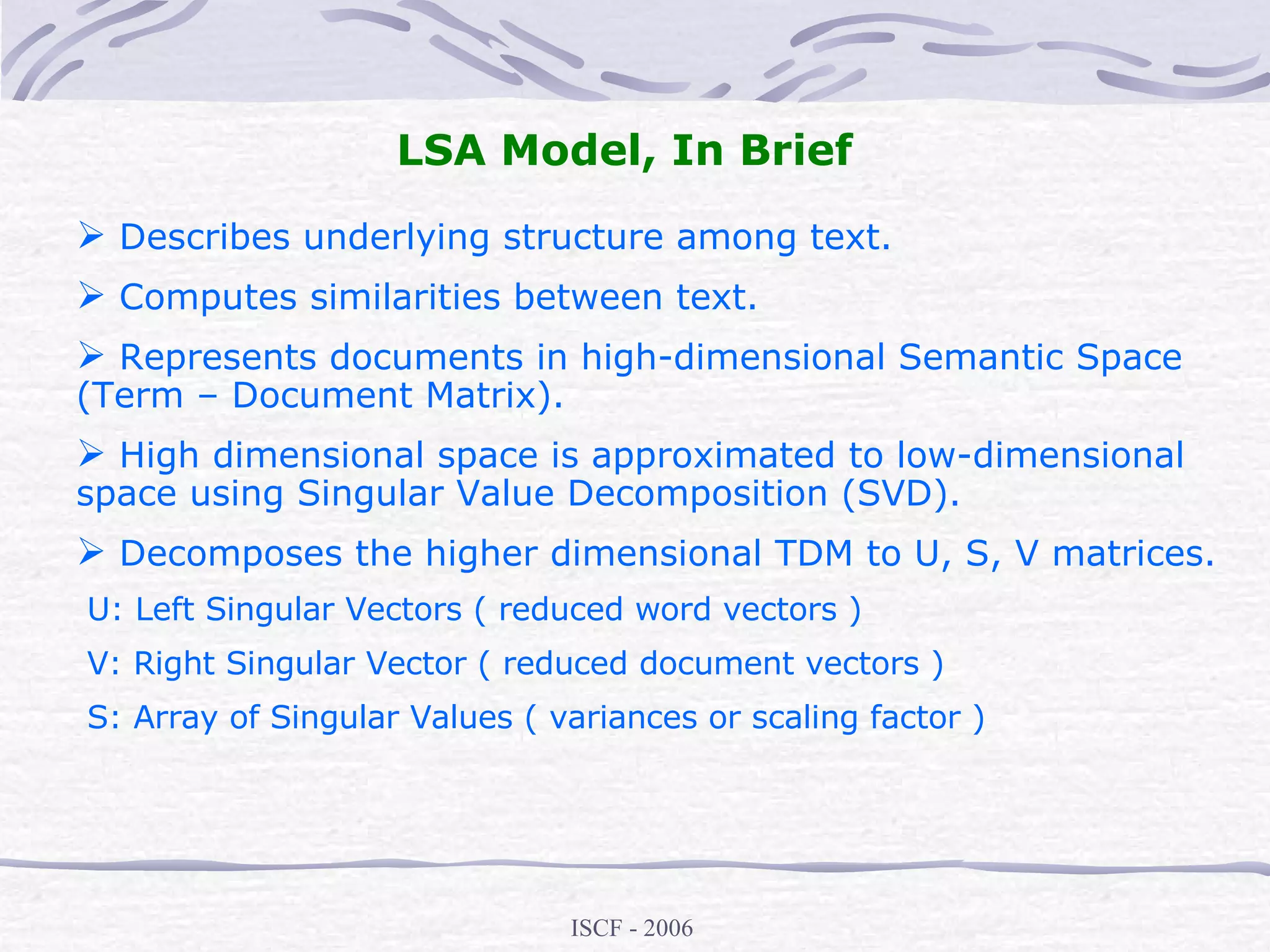 LSA Model, In Brief

➢ Describes underlying structure among text.

➢ Computes similarities between text.

➢ Represents documents in high-dimensional Semantic Space (Term – Document Matrix).

➢ High dimensional space is approximated to low-dimensional space using Singular Value Decomposition (SVD).

➢ Decomposes the higher dimensional TDM to U, S, V matrices.

U: Left Singular Vectors ( reduced word vectors )

V: Right Singular Vector ( reduced document vectors )

S: Array of Singular Values ( variances or scaling factor )

ISCF - 2006